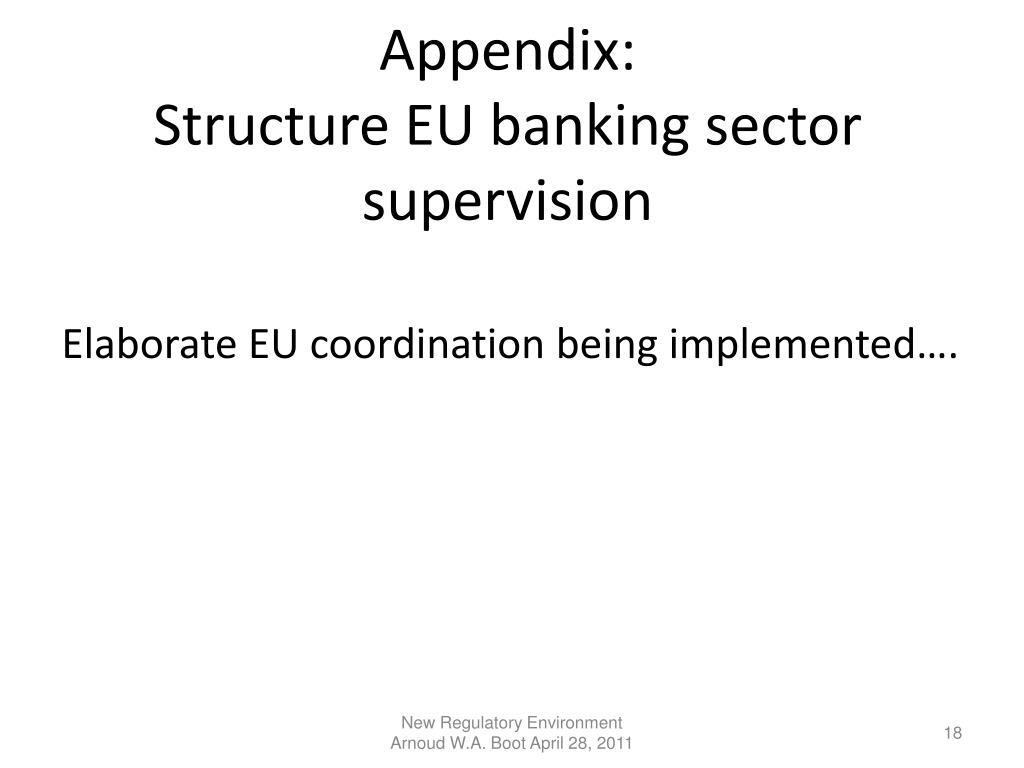 Appendix:
Structure EU banking sector supervision

Elaborate EU coordination being implemented….

New Regulatory Environment
Arnoud W.A. Boot April 28, 2011

18